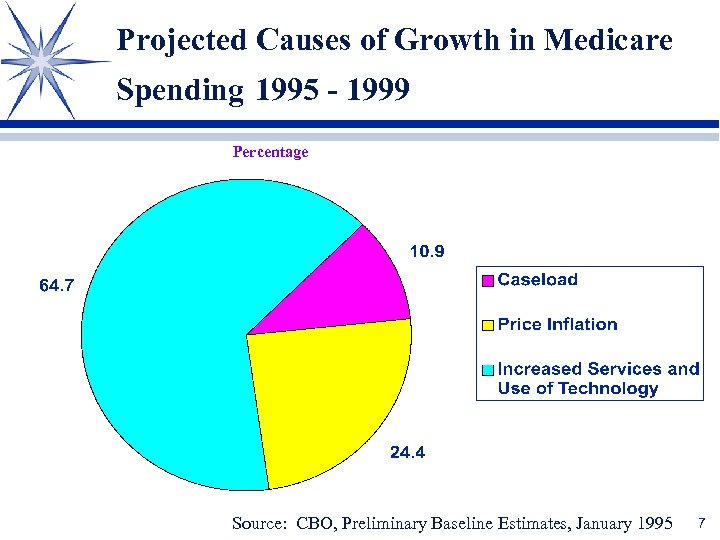 Projected Causes of Growth in Medicare Spending 1995 - 1999

Percentage

64.7

10.9

24.4

Caseload

Price Inflation

Increased Services and Use of Technology

Source: CBO, Preliminary Baseline Estimates, January 1995

7